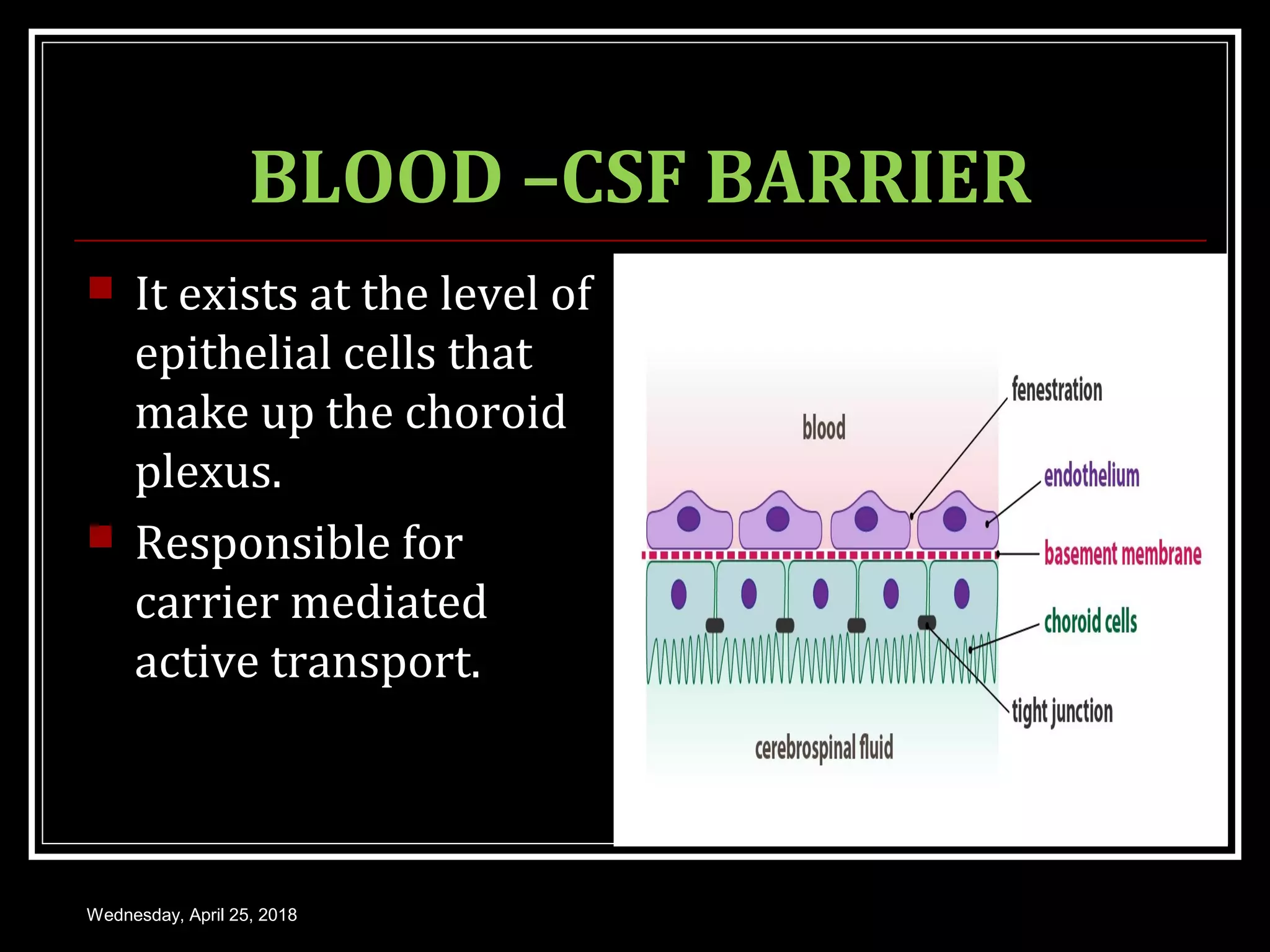 BLOOD –CSF BARRIER

It exists at the level of epithelial cells that make up the choroid plexus.

Responsible for carrier mediated active transport.

blood

fenestration

endothelium

basement membrane

choroid cells

tight junction

cerebrospinal fluid

Wednesday, April 25, 2018